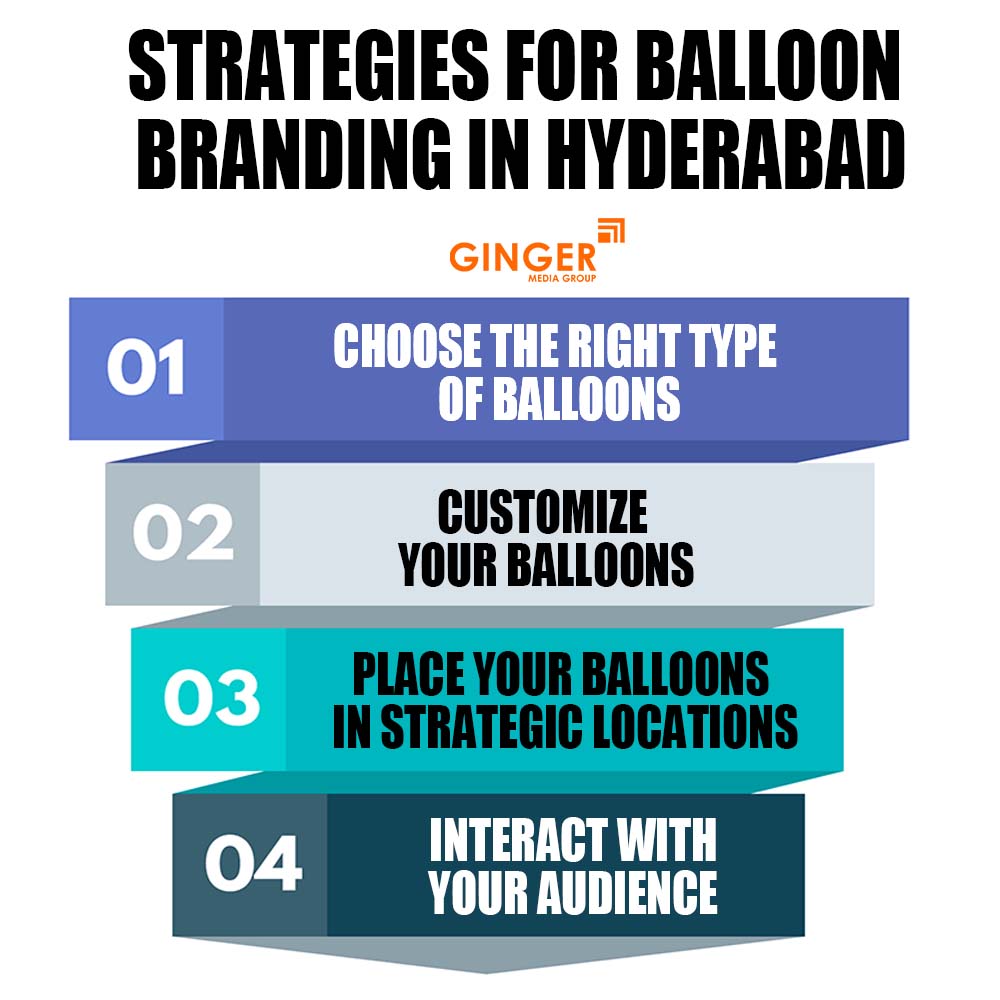 STRATEGIES FOR BALLOON BRANDING IN HYDERABAD

GINGER
MEDIA GROUP

01
CHOOSE THE RIGHT TYPE OF BALLOONS

02
CUSTOMIZE YOUR BALLOONS

03
PLACE YOUR BALLOONS IN STRATEGIC LOCATIONS

04
INTERACT WITH YOUR AUDIENCE